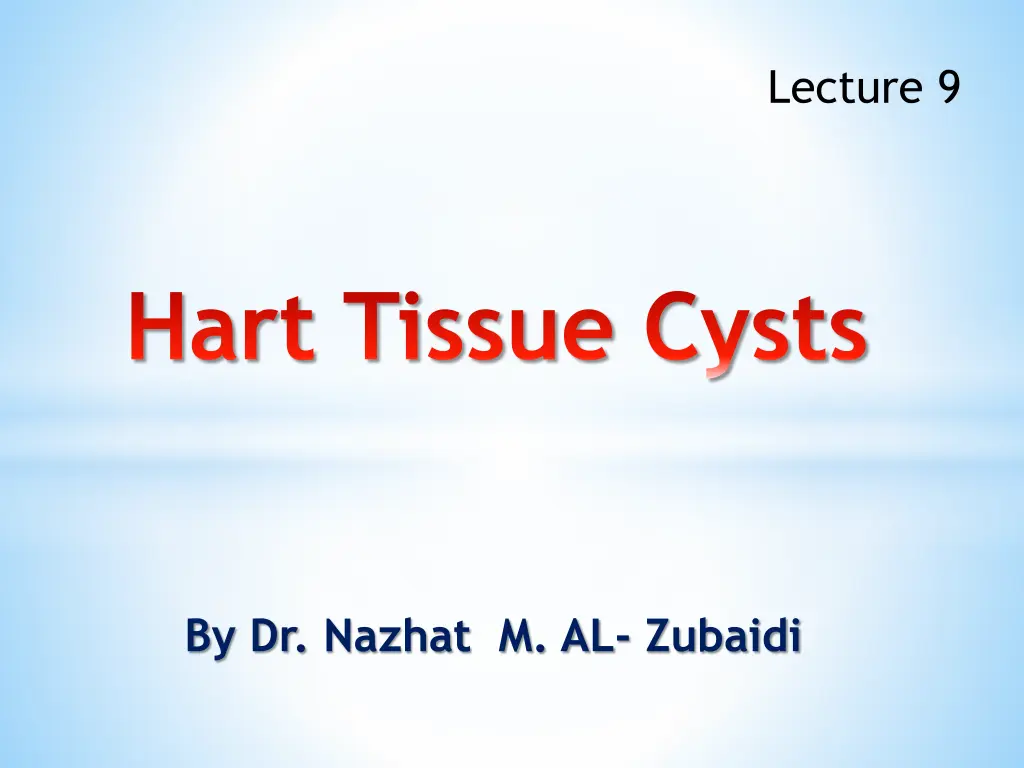 Lecture 9

Hart Tissue Cysts

By Dr. Nazhat M. AL- Zubaidi